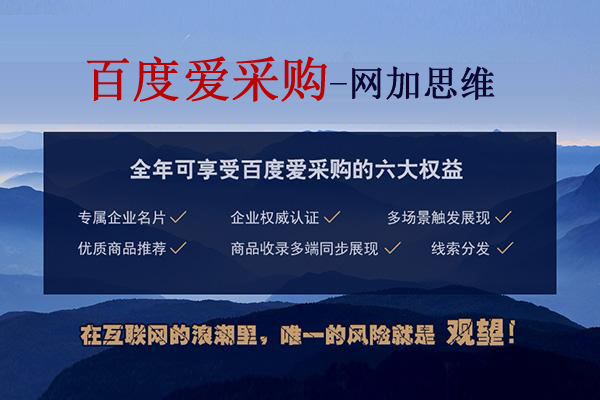 百度爱采购-网加思维

全年可享受百度爱采购的六大权益

专属企业名片 ✓ 企业权威认证 ✓ 多场景触发展现 ✓
优质商品推荐 ✓ 商品收录多端同步展现 ✓ 线索分发 ✓

在互联网的浪潮里，唯一的风险就是 观望！